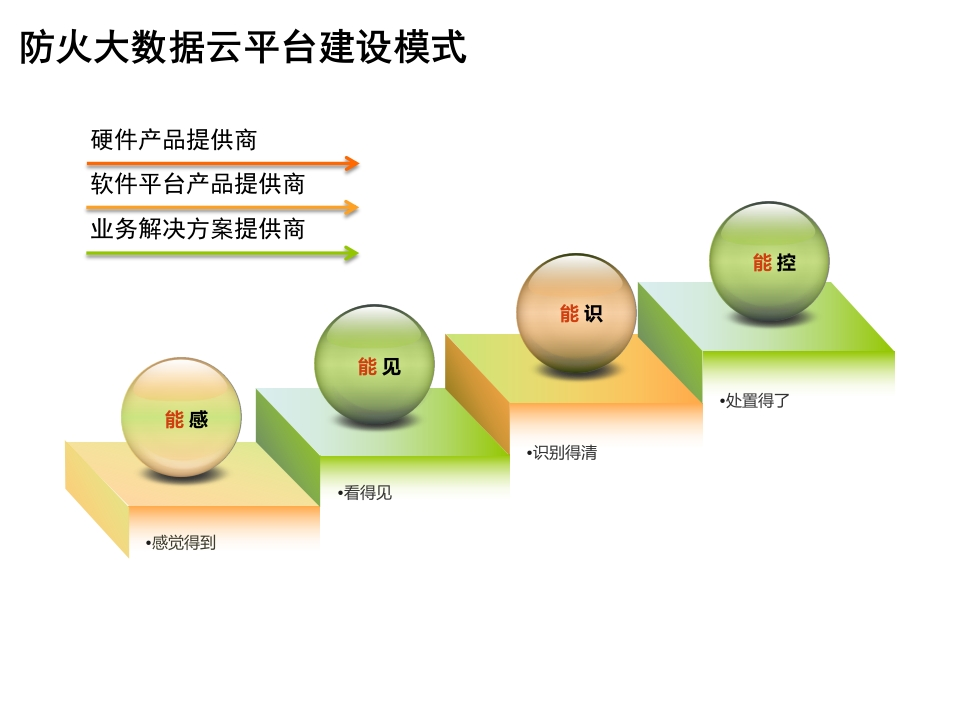 防火大数据云平台建设模式

硬件产品提供商

软件平台产品提供商

业务解决方案提供商

能感

•感觉得到

能见

•看得见

能识

•识别得清

能控

•处置得了